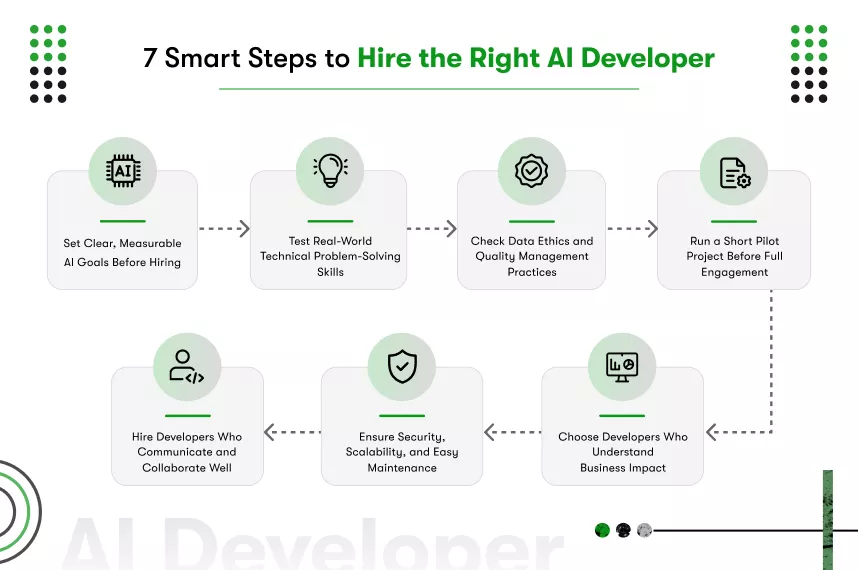 7 Smart Steps to Hire the Right AI Developer

AI

Set Clear, Measurable AI Goals Before Hiring

Test Real-World Technical Problem-Solving Skills

Check Data Ethics and Quality Management Practices

Run a Short Pilot Project Before Full Engagement

Choose Developers Who Understand Business Impact

Ensure Security, Scalability, and Easy Maintenance

Hire Developers Who Communicate and Collaborate Well

AI Developer